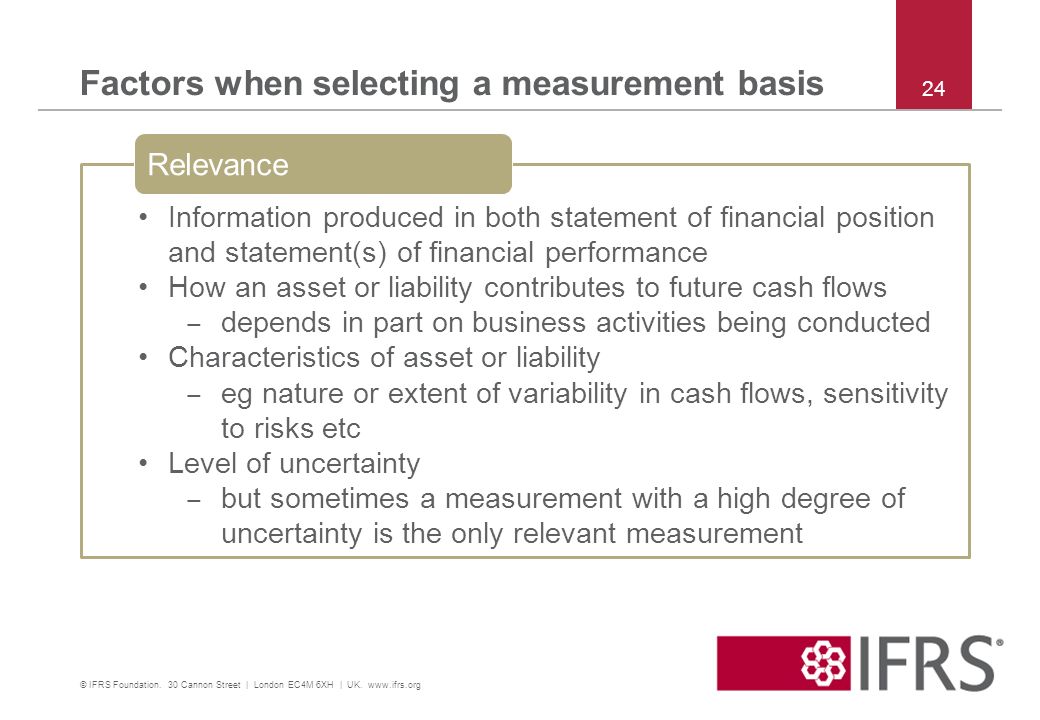 Factors when selecting a measurement basis

24

Relevance

• Information produced in both statement of financial position and statement(s) of financial performance
• How an asset or liability contributes to future cash flows
– depends in part on business activities being conducted
• Characteristics of asset or liability
– eg nature or extent of variability in cash flows, sensitivity to risks etc
• Level of uncertainty
– but sometimes a measurement with a high degree of uncertainty is the only relevant measurement

© IFRS Foundation. 30 Cannon Street | London EC4M 6XH | UK. www.ifrs.org

IFRS®